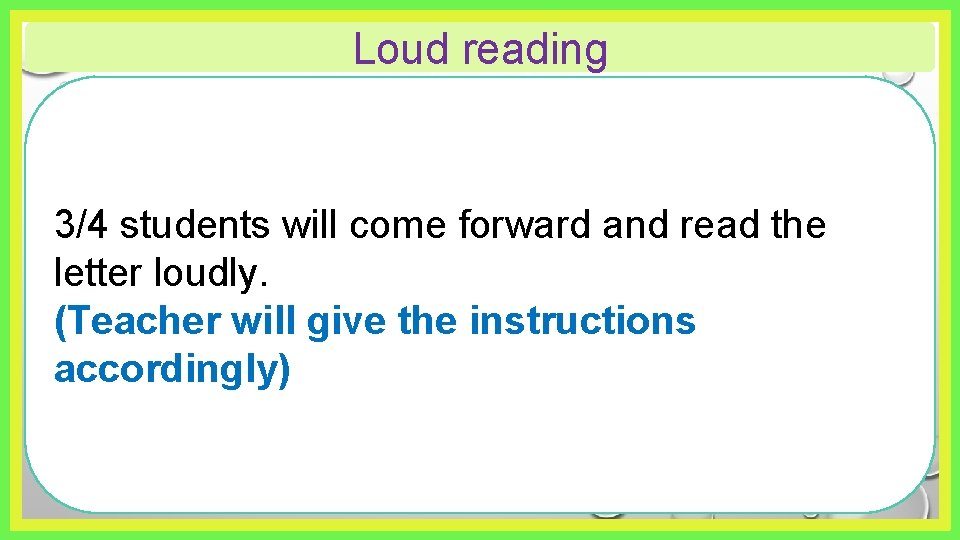 Loud reading

3/4 students will come forward and read the letter loudly.
(Teacher will give the instructions accordingly)